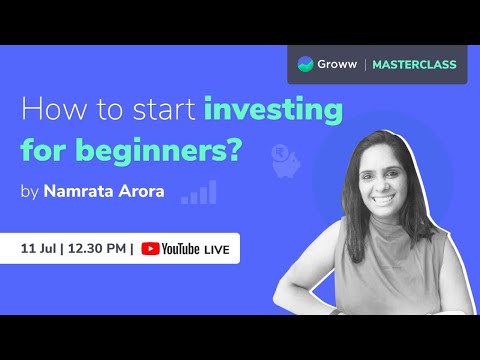 Groww | MASTERCLASS

How to start investing for beginners?

by Namrata Arora

11 Jul | 12.30 PM | YouTube LIVE